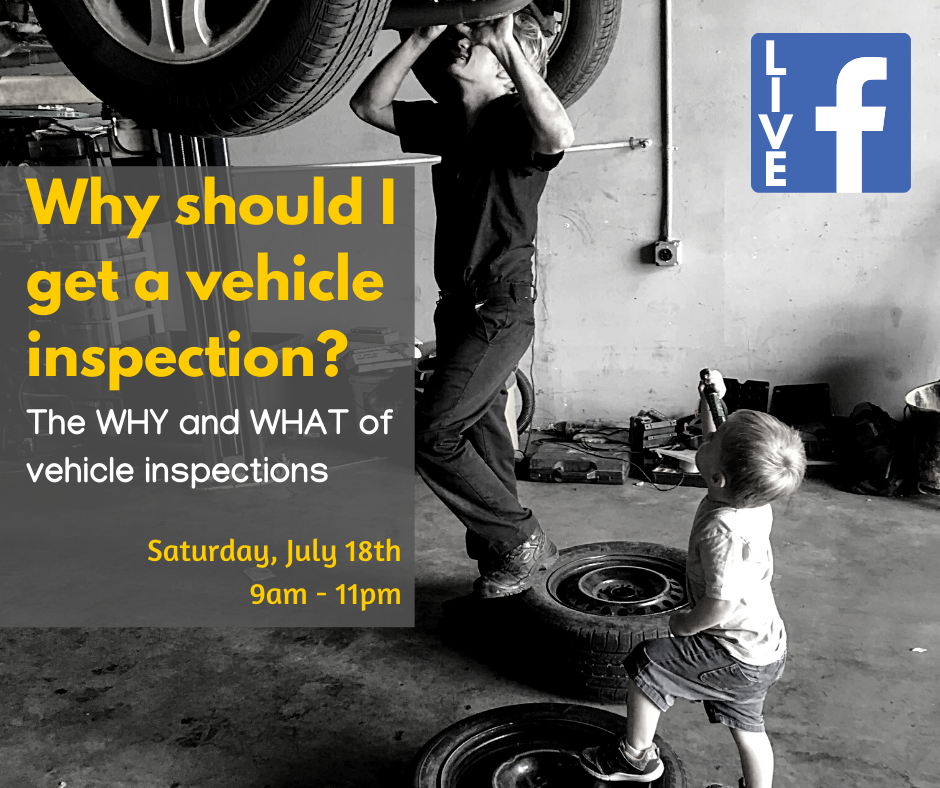 LIVE f

Why should I get a vehicle inspection?

The WHY and WHAT of vehicle inspections

Saturday, July 18th
9am - 11pm